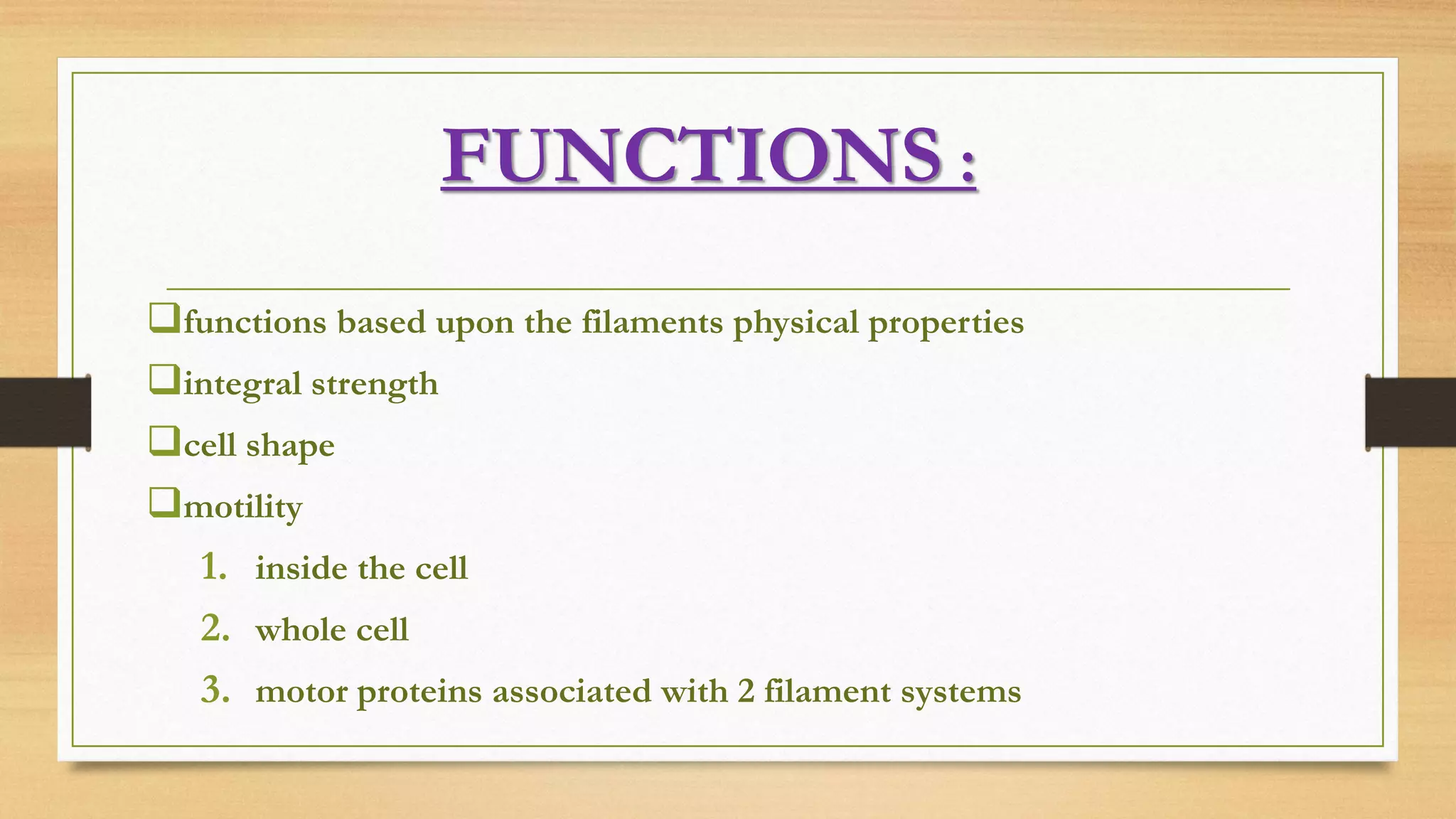 FUNCTIONS :

❑functions based upon the filaments physical properties

❑integral strength

❑cell shape

❑motility

1. inside the cell
2. whole cell
3. motor proteins associated with 2 filament systems